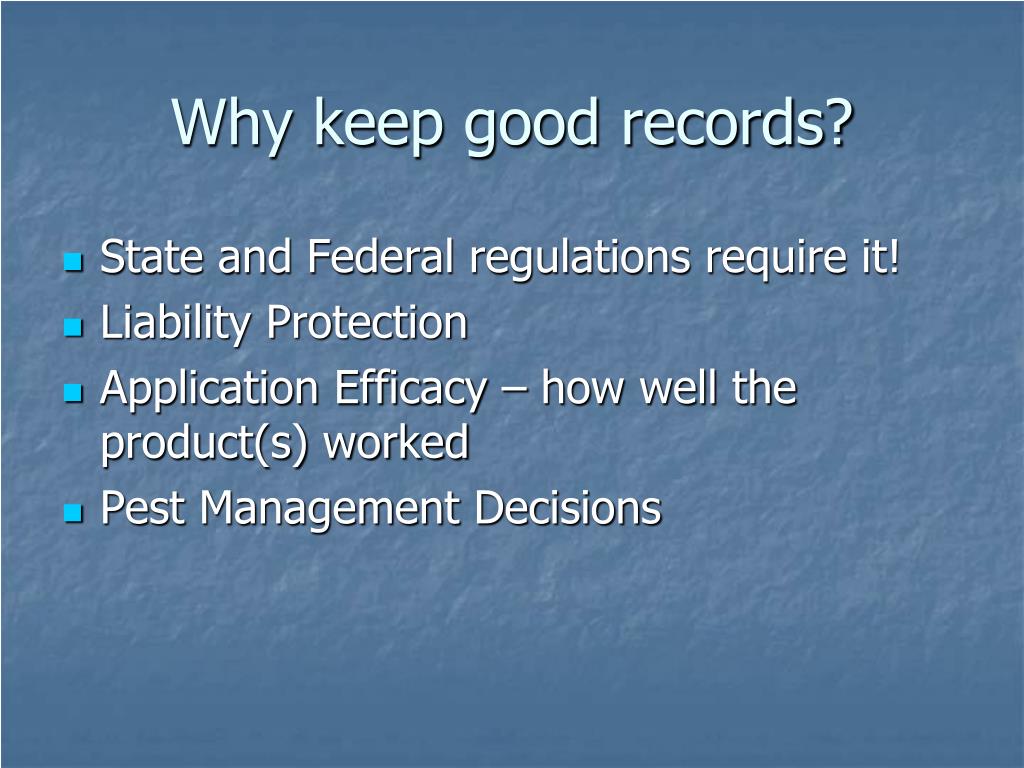 Why keep good records?

- State and Federal regulations require it!
- Liability Protection
- Application Efficacy – how well the product(s) worked
- Pest Management Decisions